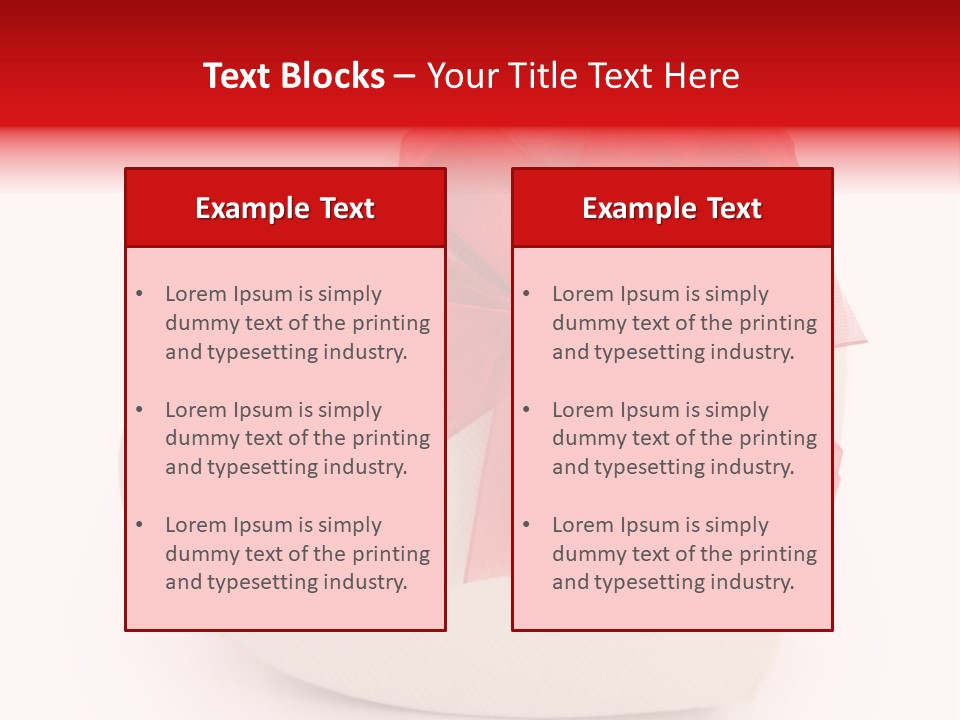 Text Blocks – Your Title Text Here

Example Text

• Lorem Ipsum is simply dummy text of the printing and typesetting industry.

• Lorem Ipsum is simply dummy text of the printing and typesetting industry.

• Lorem Ipsum is simply dummy text of the printing and typesetting industry.

Example Text

• Lorem Ipsum is simply dummy text of the printing and typesetting industry.

• Lorem Ipsum is simply dummy text of the printing and typesetting industry.

• Lorem Ipsum is simply dummy text of the printing and typesetting industry.